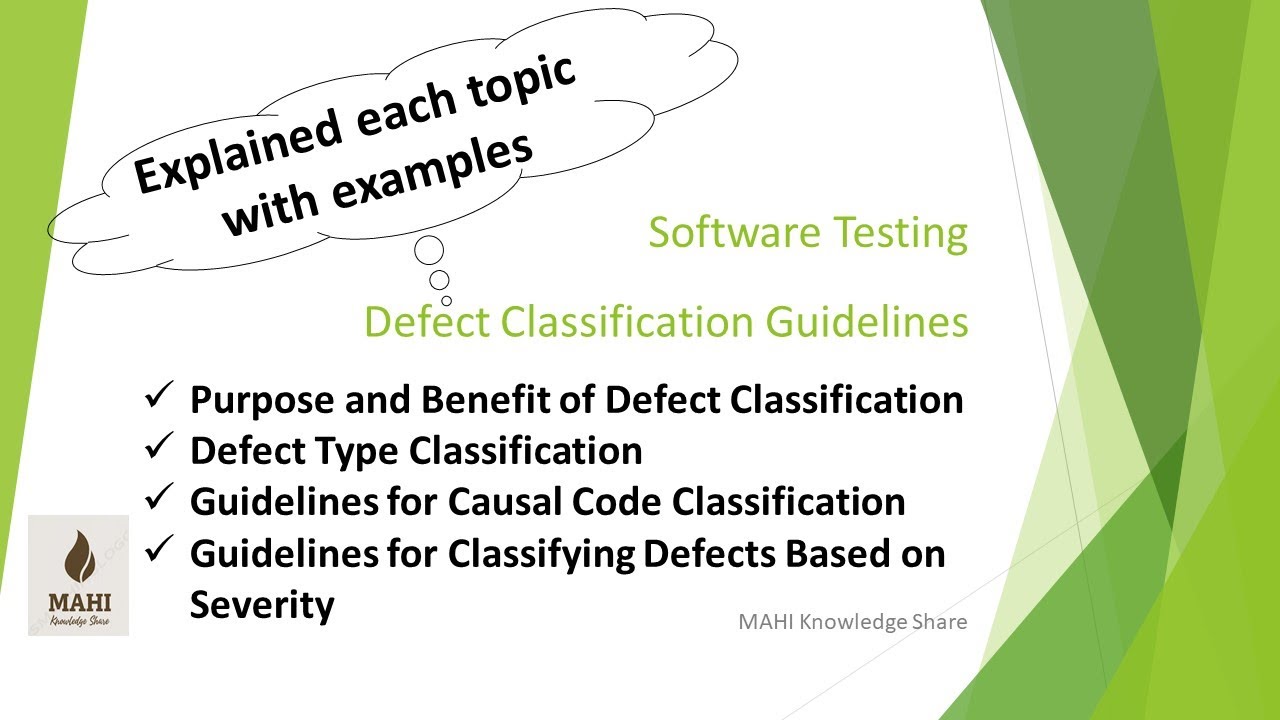 Explained each topic with examples

Software Testing

Defect Classification Guidelines

✓ Purpose and Benefit of Defect Classification
✓ Defect Type Classification
✓ Guidelines for Causal Code Classification
✓ Guidelines for Classifying Defects Based on Severity

MAHI
Knowledge Share

MAHI Knowledge Share